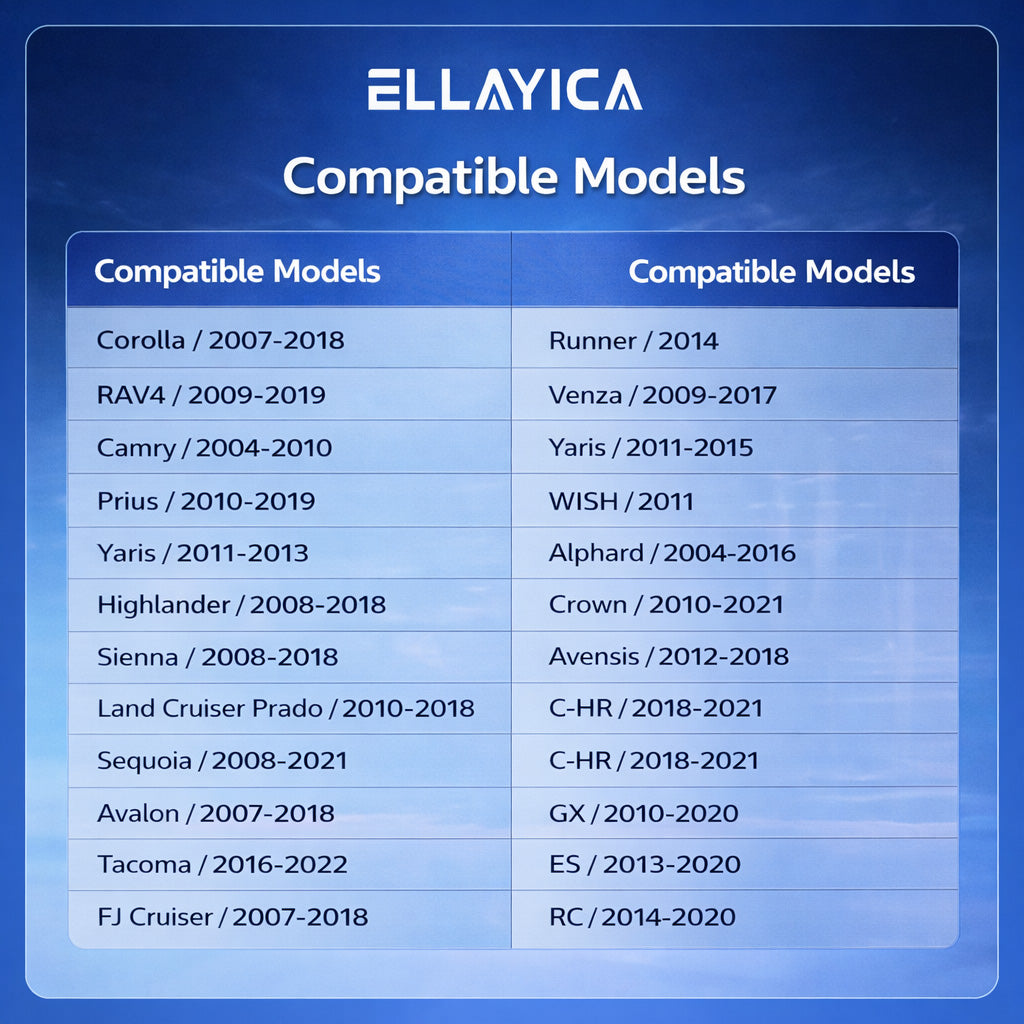 ELLAYICA

Compatible Models

| Compatible Models | Compatible Models |
|---|---|
| Corolla / 2007-2018 | Runner / 2014 |
| RAV4 / 2009-2019 | Venza / 2009-2017 |
| Camry / 2004-2010 | Yaris / 2011-2015 |
| Prius / 2010-2019 | WISH / 2011 |
| Yaris / 2011-2013 | Alphard / 2004-2016 |
| Highlander / 2008-2018 | Crown / 2010-2021 |
| Sienna / 2008-2018 | Avensis / 2012-2018 |
| Land Cruiser Prado / 2010-2018 | C-HR / 2018-2021 |
| Sequoia / 2008-2021 | C-HR / 2018-2021 |
| Avalon / 2007-2018 | GX / 2010-2020 |
| Tacoma / 2016-2022 | ES / 2013-2020 |
| FJ Cruiser / 2007-2018 | RC / 2014-2020 |